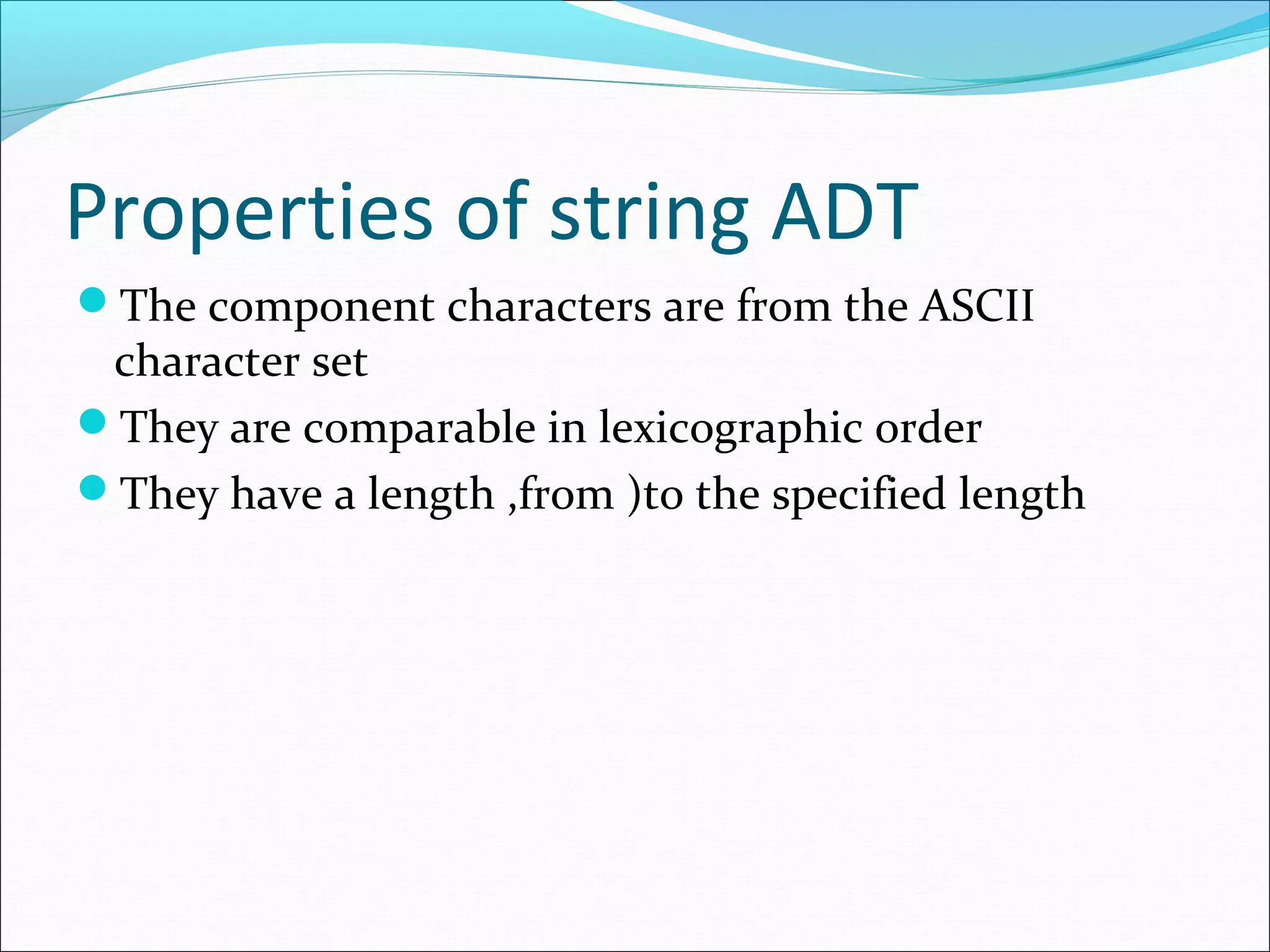 Properties of string ADT

The component characters are from the ASCII character set

They are comparable in lexicographic order

They have a length ,from )to the specified length